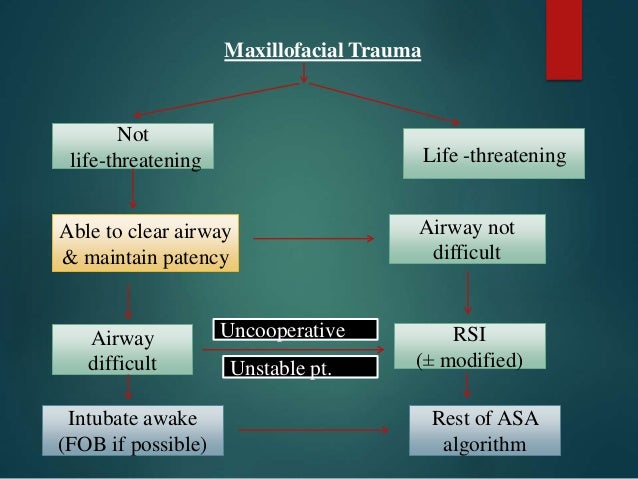 Maxillofacial Trauma

Not life-threatening

Life -threatening

Able to clear airway & maintain patency

Airway not difficult

Airway difficult

Uncooperative

Unstable pt.

RSI (± modified)

Intubate awake (FOB if possible)

Rest of ASA algorithm